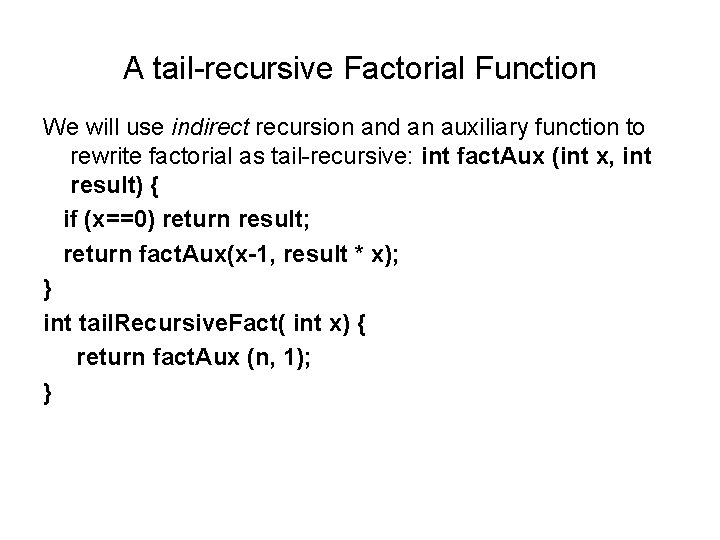 A tail-recursive Factorial Function

We will use indirect recursion and an auxiliary function to rewrite factorial as tail-recursive: int factAux (int x, int result) {

if (x==0) return result;

return factAux(x-1, result * x);

}

int tailRecursiveFact( int x) {

return factAux (n, 1);

}